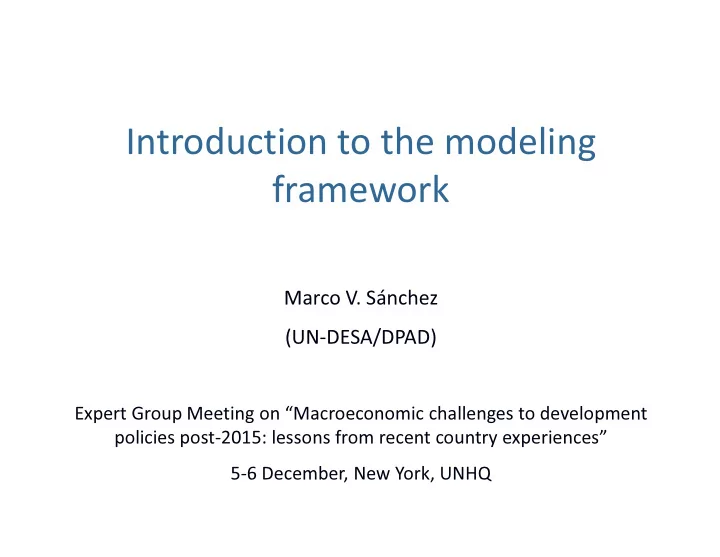 Introduction to the modeling framework

Marco V. Sánchez

(UN-DESA/DPAD)

Expert Group Meeting on “Macroeconomic challenges to development policies post-2015: lessons from recent country experiences”

5-6 December, New York, UNHQ